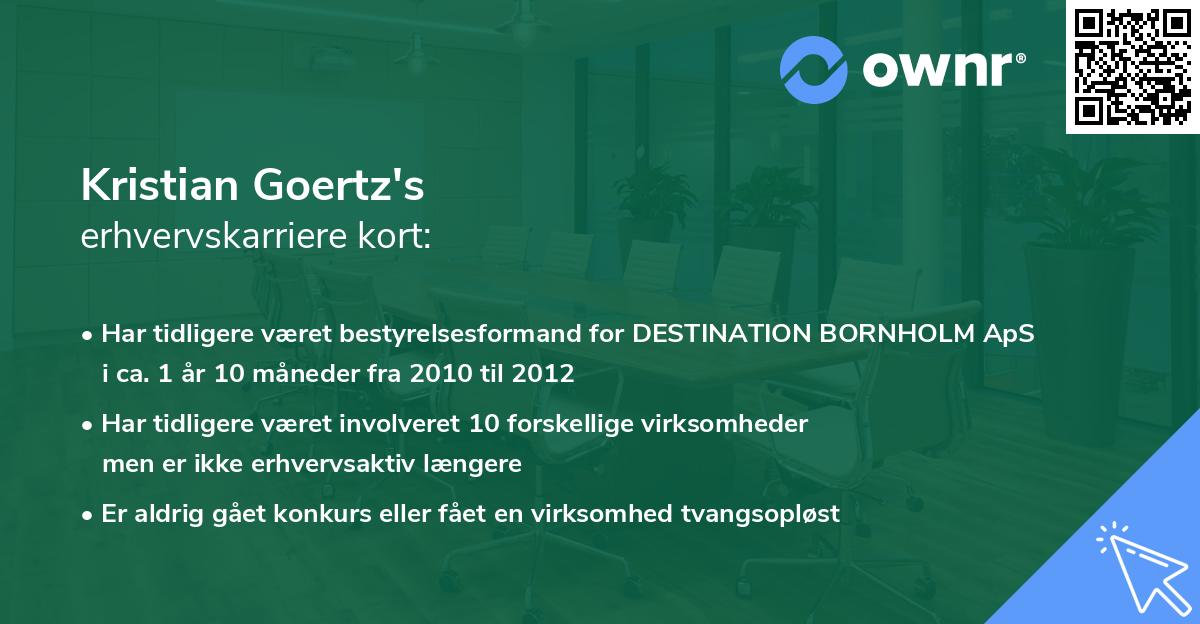 ownr®

Kristian Goertz's
erhvervskarriere kort:

• Har tidligere været bestyrelsesformand for DESTINATION BORNHOLM ApS i ca. 1 år 10 måneder fra 2010 til 2012

• Har tidligere været involveret 10 forskellige virksomheder men er ikke erhvervsaktiv længere

• Er aldrig gået konkurs eller fået en virksomhed tvangsopløst